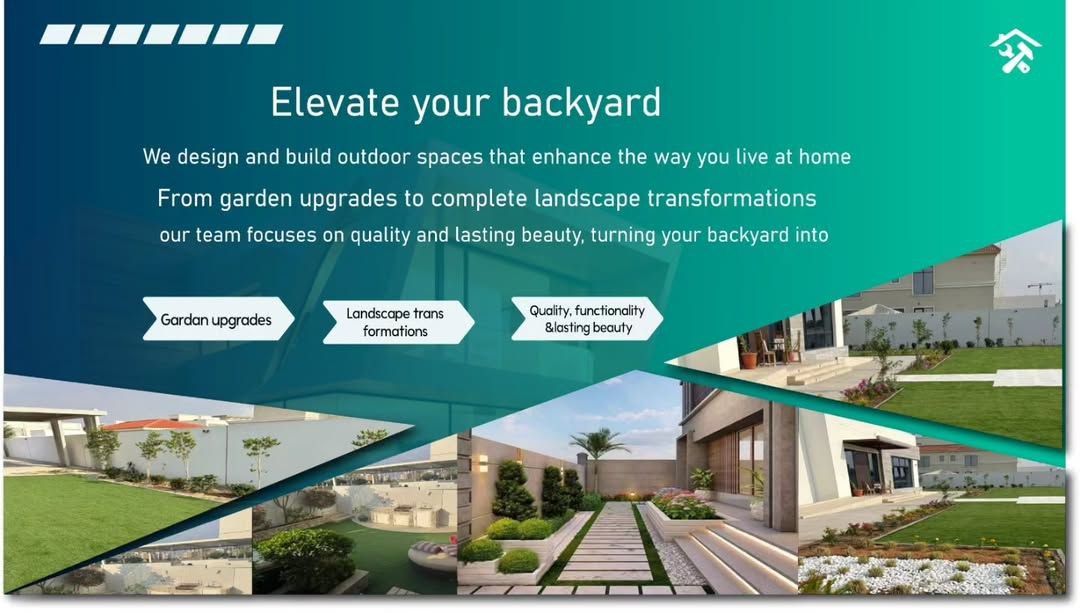 Elevate your backyard

We design and build outdoor spaces that enhance the way you live at home

From garden upgrades to complete landscape transformations

our team focuses on quality and lasting beauty, turning your backyard into

Gardan upgrades

Landscape trans formations

Quality, functionality &lasting beauty